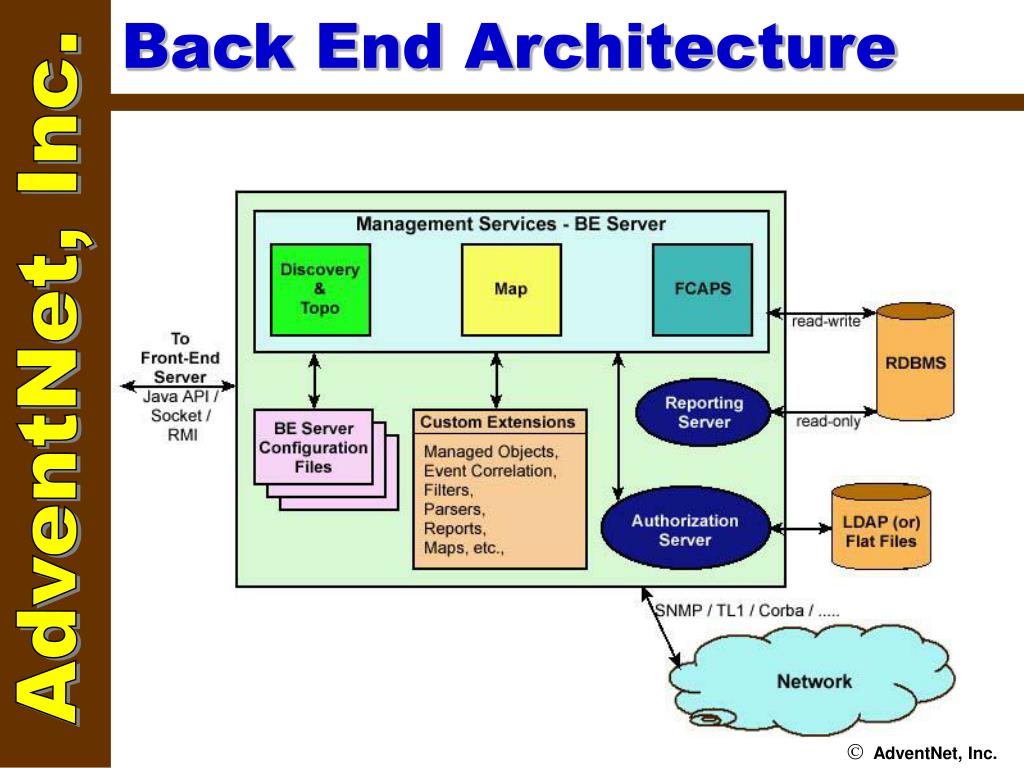 AdventNet, Inc.

Back End Architecture

Management Services - BE Server

Discovery & Topo

Map

FCAPS

To Front-End Server

Java API / Socket / RMI

BE Server Configuration Files

Custom Extensions

Managed Objects, Event Correlation, Filters, Parsers, Reports, Maps, etc.,

Reporting Server

Authorization Server

read-write

read-only

RDBMS

LDAP (or) Flat Files

SNMP / TL1 / Corba / .....

Network

© AdventNet, Inc.